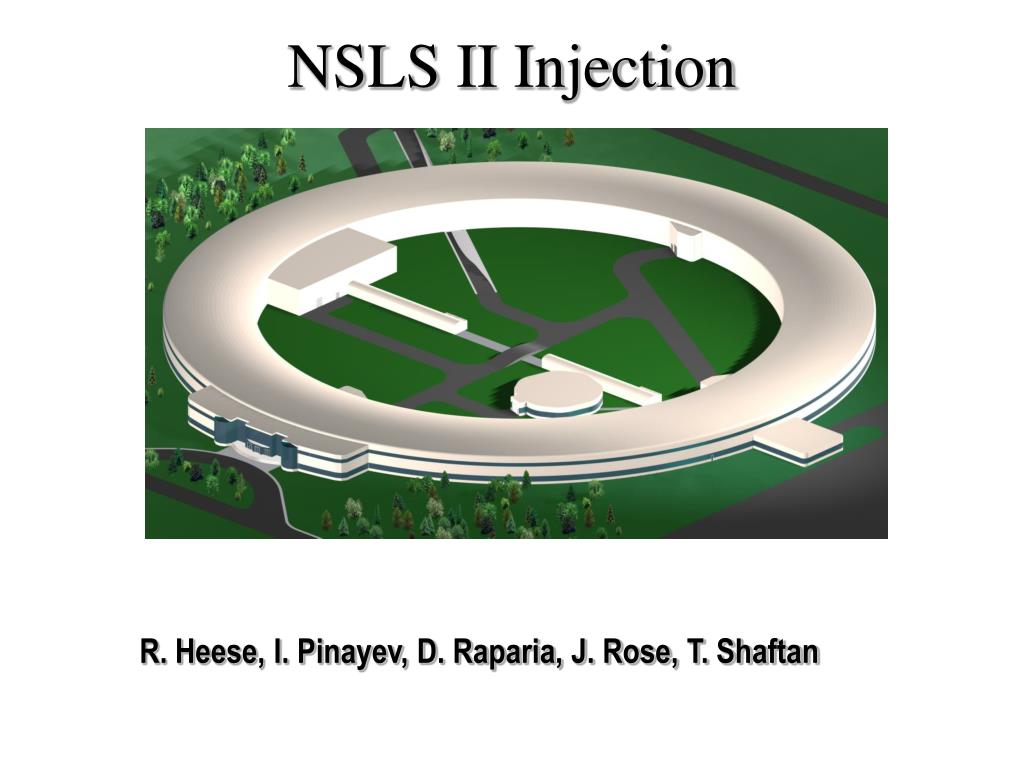 NSLS II Injection

R. Heese, I. Pinayev, D. Raparia, J. Rose, T. Shaftan